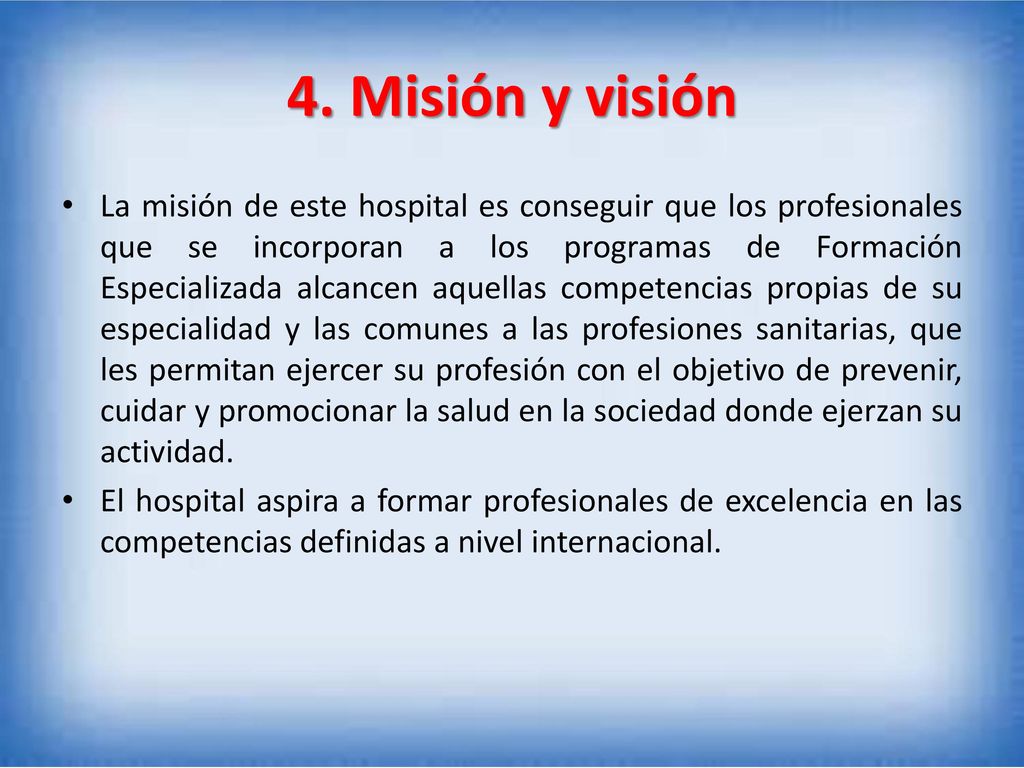 4. Misión y visión

• La misión de este hospital es conseguir que los profesionales que se incorporan a los programas de Formación Especializada alcancen aquellas competencias propias de su especialidad y las comunes a las profesiones sanitarias, que les permitan ejercer su profesión con el objetivo de prevenir, cuidar y promocionar la salud en la sociedad donde ejerzan su actividad.

• El hospital aspira a formar profesionales de excelencia en las competencias definidas a nivel internacional.